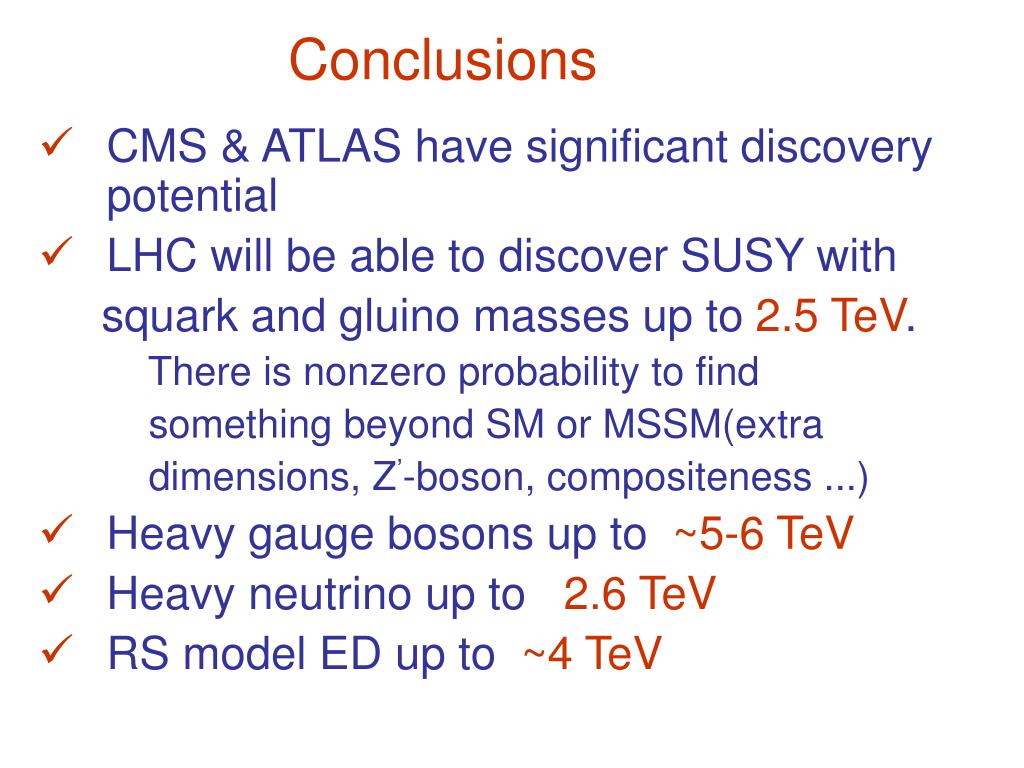 Conclusions

✓ CMS & ATLAS have significant discovery potential

✓ LHC will be able to discover SUSY with squark and gluino masses up to 2.5 TeV.

There is nonzero probability to find something beyond SM or MSSM(extra dimensions, Z'-boson, compositeness ...)

✓ Heavy gauge bosons up to ~5-6 TeV

✓ Heavy neutrino up to 2.6 TeV

✓ RS model ED up to ~4 TeV